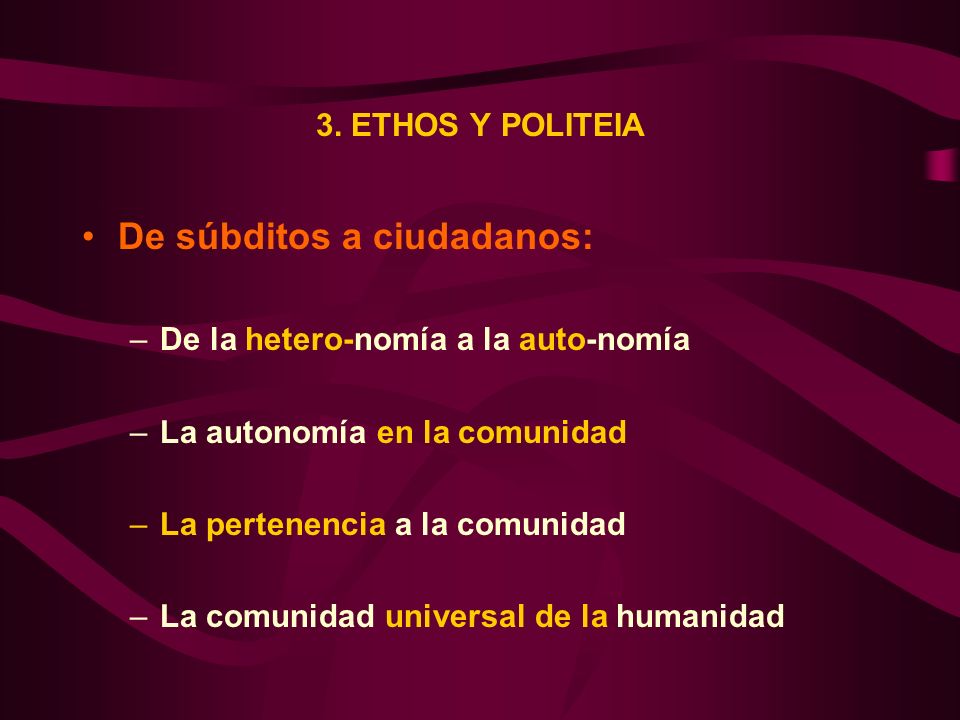 3. ETHOS Y POLITEIA

• De súbditos a ciudadanos:

– De la hetero-nomía a la auto-nomía

– La autonomía en la comunidad

– La pertenencia a la comunidad

– La comunidad universal de la humanidad